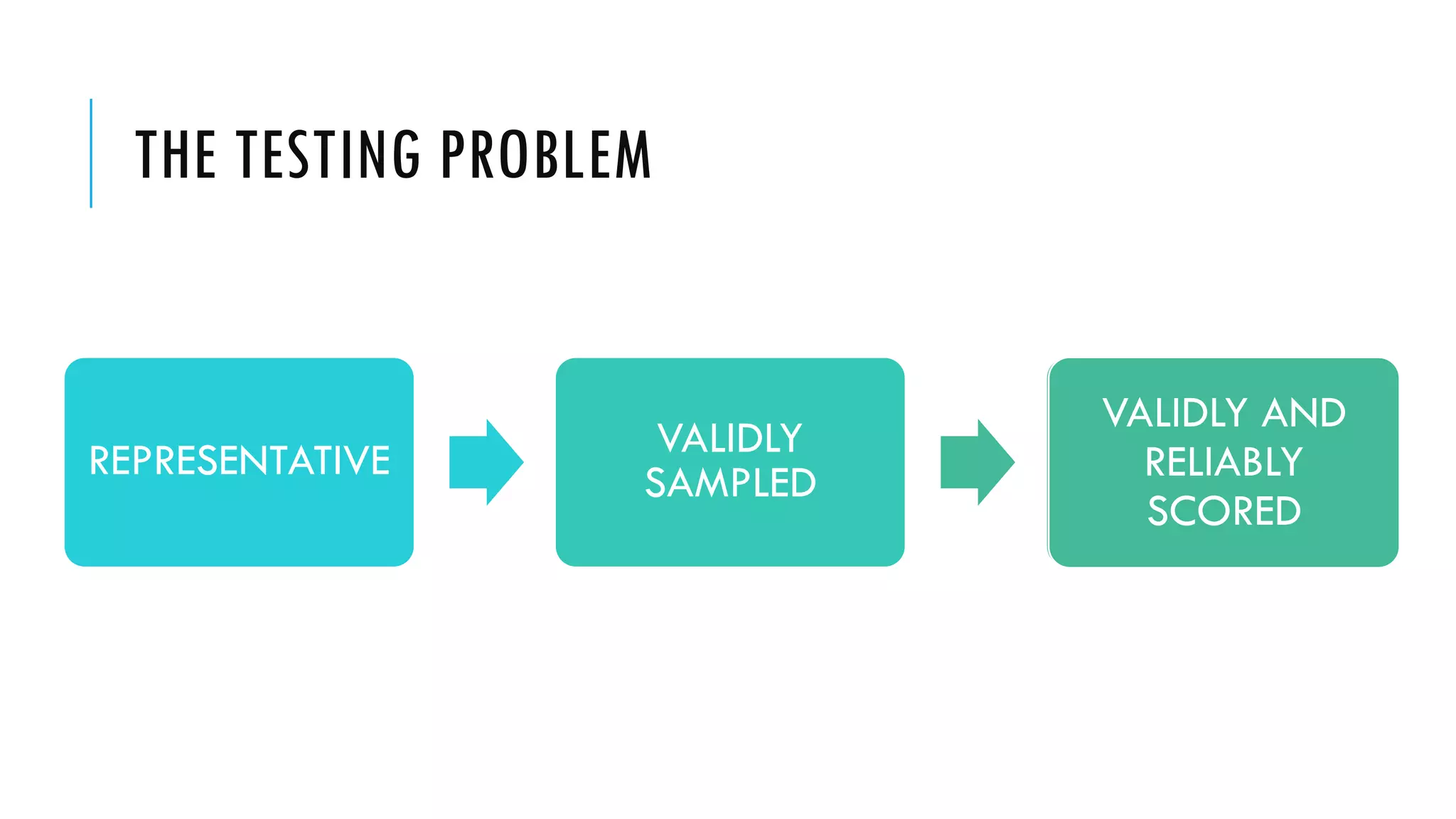 THE TESTING PROBLEM

REPRESENTATIVE

VALIDLY SAMPLED

VALIDLY AND RELIABLY SCORED